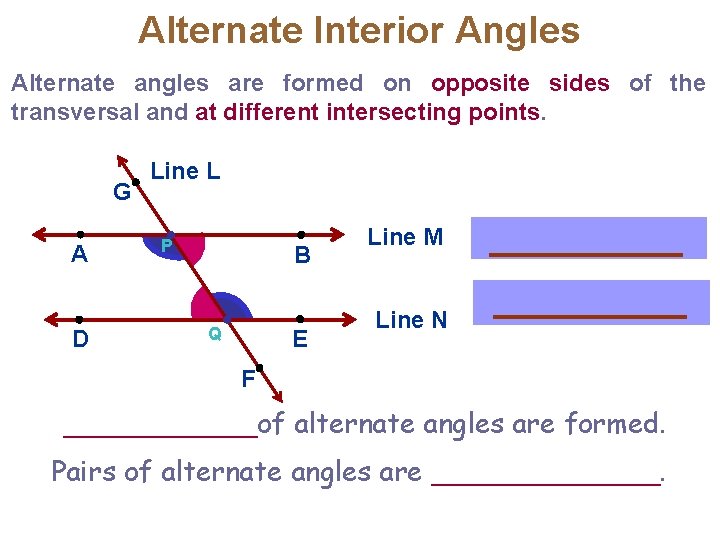 Alternate Interior Angles

Alternate angles are formed on opposite sides of the transversal and at different intersecting points.

Line L
G
A
P
B
Line M
D
Q
E
Line N
F

____________of alternate angles are formed.

Pairs of alternate angles are ______________.